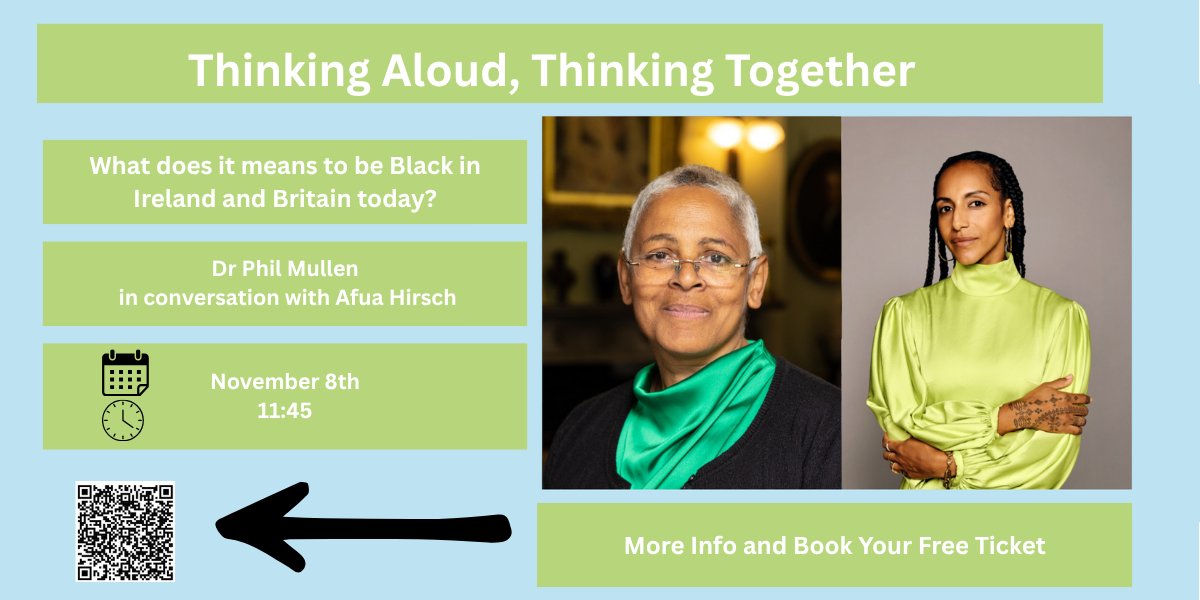 Thinking Aloud, Thinking Together

What does it means to be Black in Ireland and Britain today?

Dr Phil Mullen
in conversation with Afua Hirsch

November 8th
11:45

More Info and Book Your Free Ticket